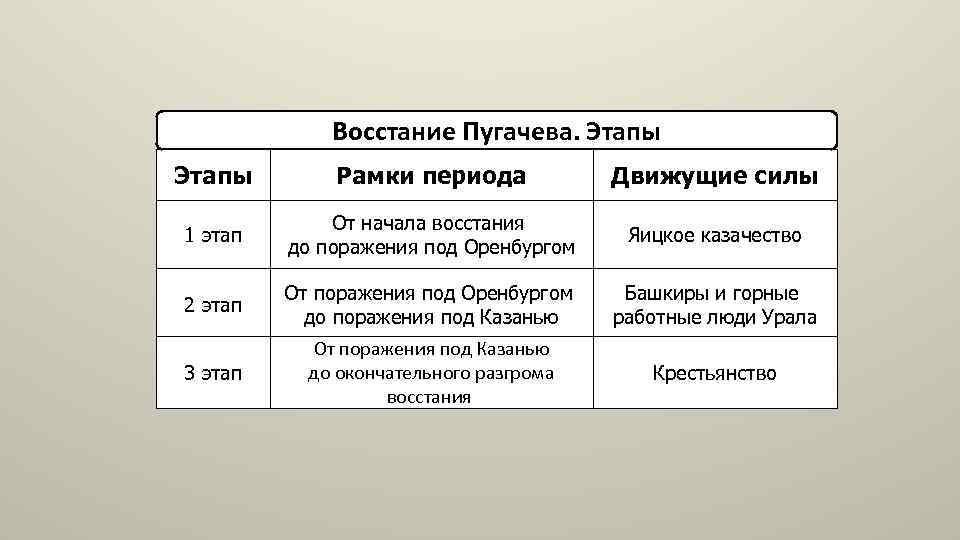 Восстание Пугачева. Этапы

| Этапы | Рамки периода | Движущие силы |
|---|---|---|
| 1 этап | От начала восстания до поражения под Оренбургом | Яицкое казачество |
| 2 этап | От поражения под Оренбургом до поражения под Казанью | Башкиры и горные работные люди Урала |
| 3 этап | От поражения под Казанью до окончательного разгрома восстания | Крестьянство |